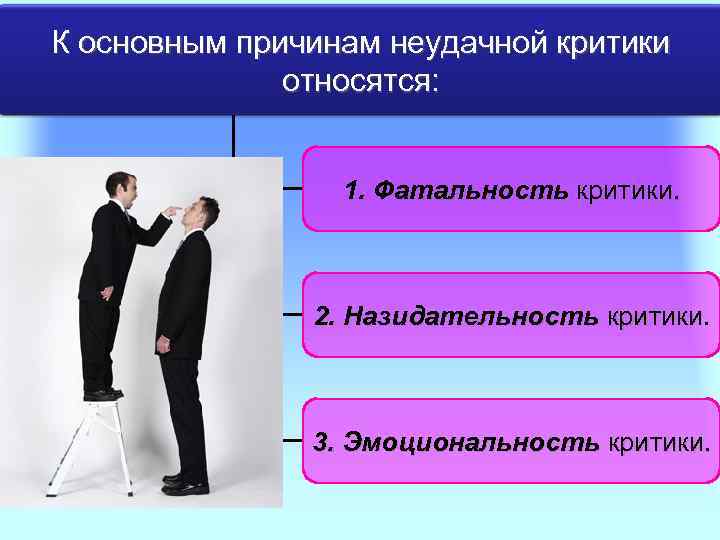 К основным причинам неудачной критики относятся:

1. Фатальность критики.

2. Назидательность критики.

3. Эмоциональность критики.